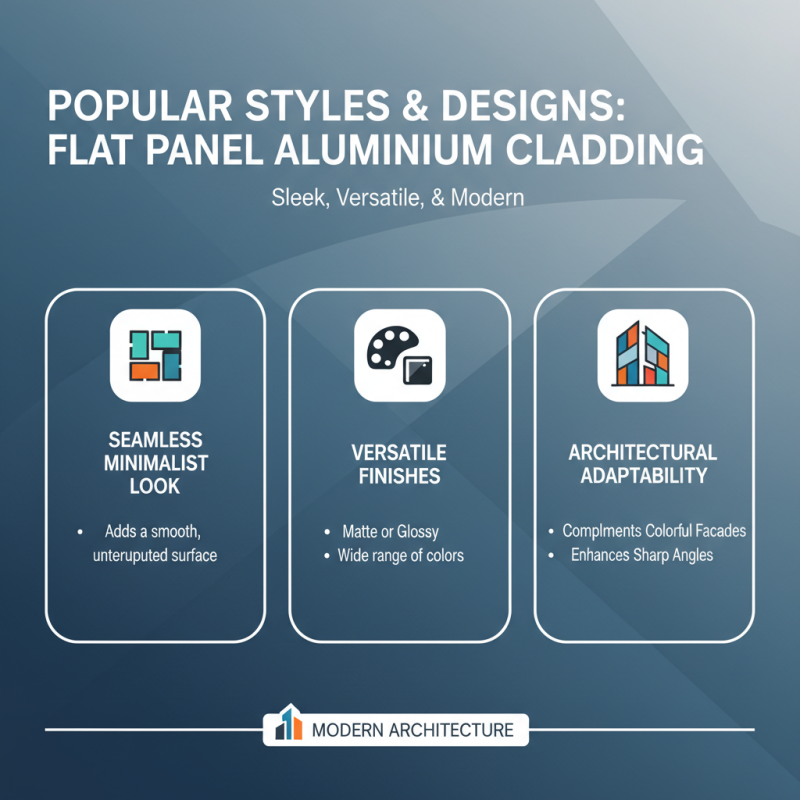 POPULAR STYLES & DESIGNS: FLAT PANEL ALUMINIUM CLADDING

Sleek, Versatile, & Modern

SEAMLESS MINIMALIST LOOK

• Adds a smooth, unteruputed surface

VERSATILE FINISHES

• Matte or Glossy
• Wide range of colors

ARCHITECTURAL ADAPTABILITY

• Complments Colorful Facades
• Enhances Sharp Angles

MODERN ARCHITECTURE